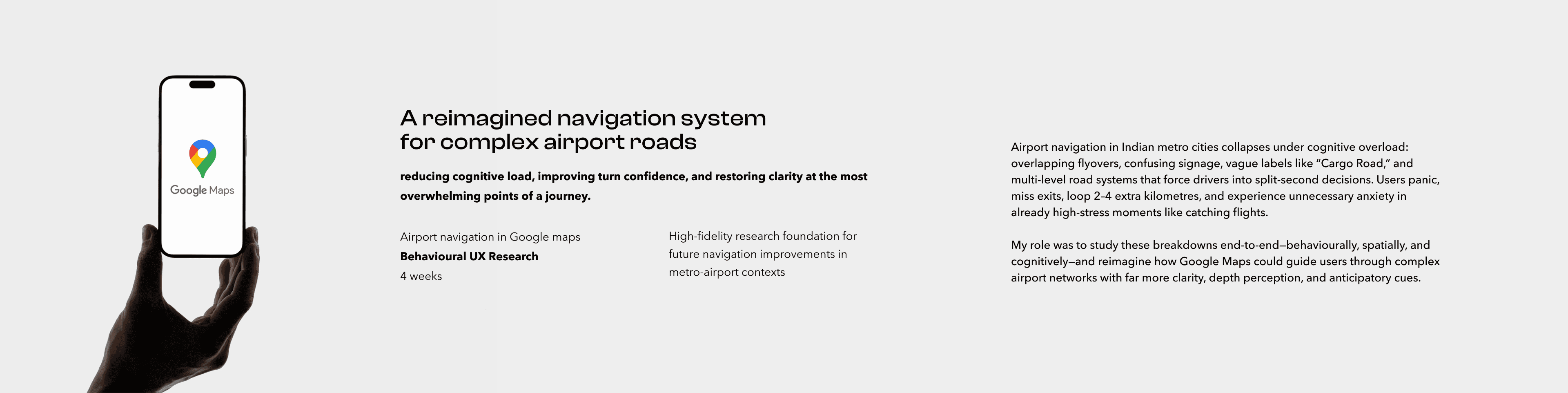 Google Maps

A reimagined navigation system for complex airport roads

reducing cognitive load, improving turn confidence, and restoring clarity at the most overwhelming points of a journey.

Airport navigation in Google maps
Behavioural UX Research
4 weeks

High-fidelity research foundation for future navigation improvements in metro-airport contexts

Airport navigation in Indian metro cities collapses under cognitive overload: overlapping flyovers, confusing signage, vague labels like “Cargo Road,” and multi-level road systems that force drivers into split-second decisions. Users panic, miss exits, loop 2–4 extra kilometres, and experience unnecessary anxiety in already high-stress moments like catching flights.

My role was to study these breakdowns end-to-end—behaviourally, spatially, and cognitively—and reimagine how Google Maps could guide users through complex airport networks with far more clarity, depth perception, and anticipatory cues.